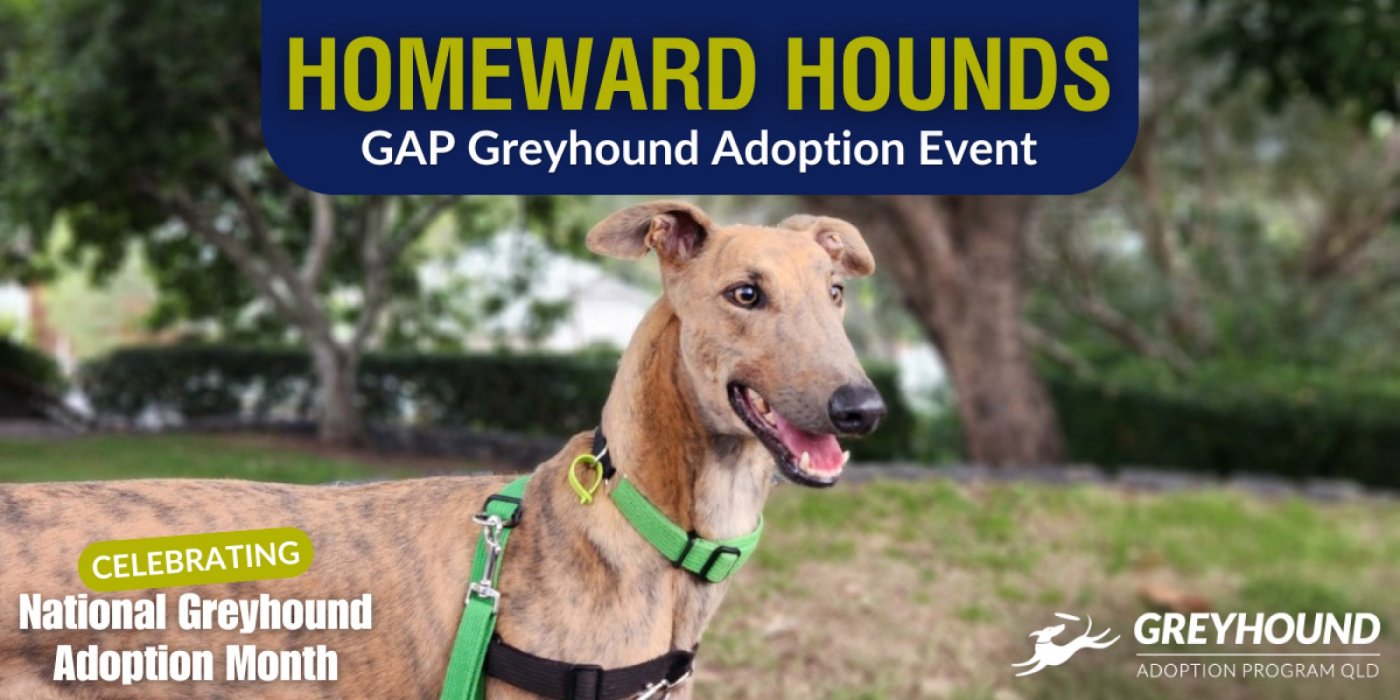 HOMEWARD HOUNDS
GAP Greyhound Adoption Event

CELEBRATING
National Greyhound Adoption Month

GREYHOUND
ADOPTION PROGRAM QLD